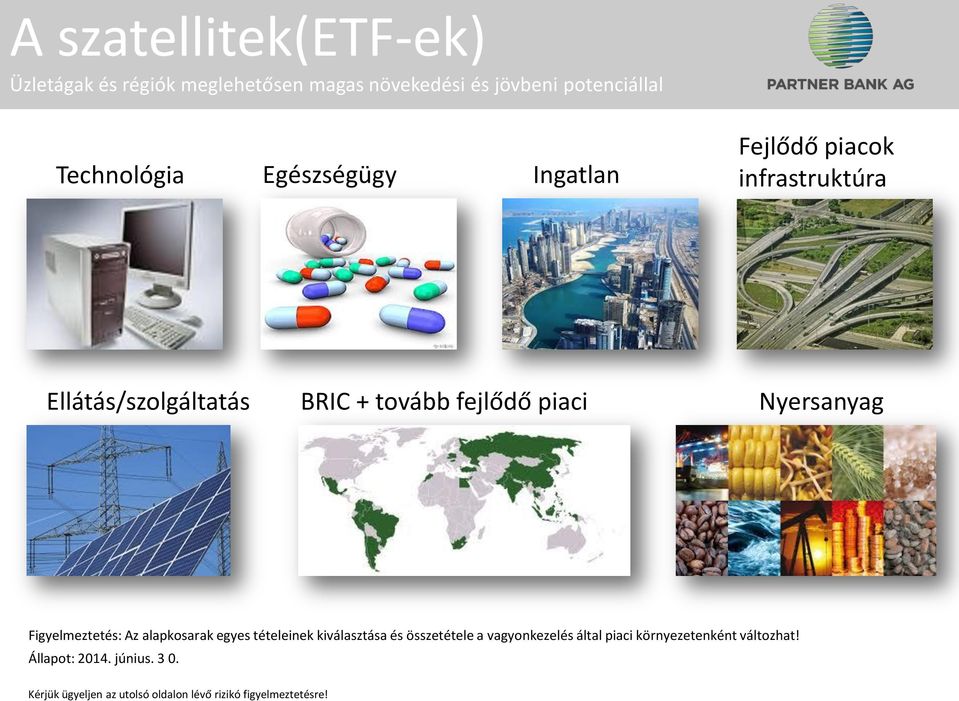 A szatellitek(ETF-ek)
Üzletágak és régiók meglehetősen magas növekedési és jövbeni potenciállal

PARTNER BANK AG

Technológia

Egészségügy

Ingatlan

Fejlődő piacok infrastruktúra

Ellátás/szolgáltatás

BRIC + tovább fejlődő piaci

Nyersanyag

Figyelmeztetés: Az alapkosarak egyes tételeinek kiválasztása és összetétele a vagyonkezelés által piaci környezetenként változhat!
Állapot: 2014. június. 3 0.

Kérjük ügyeljen az utolsó oldalon lévő rizikó figyelmeztetésre!